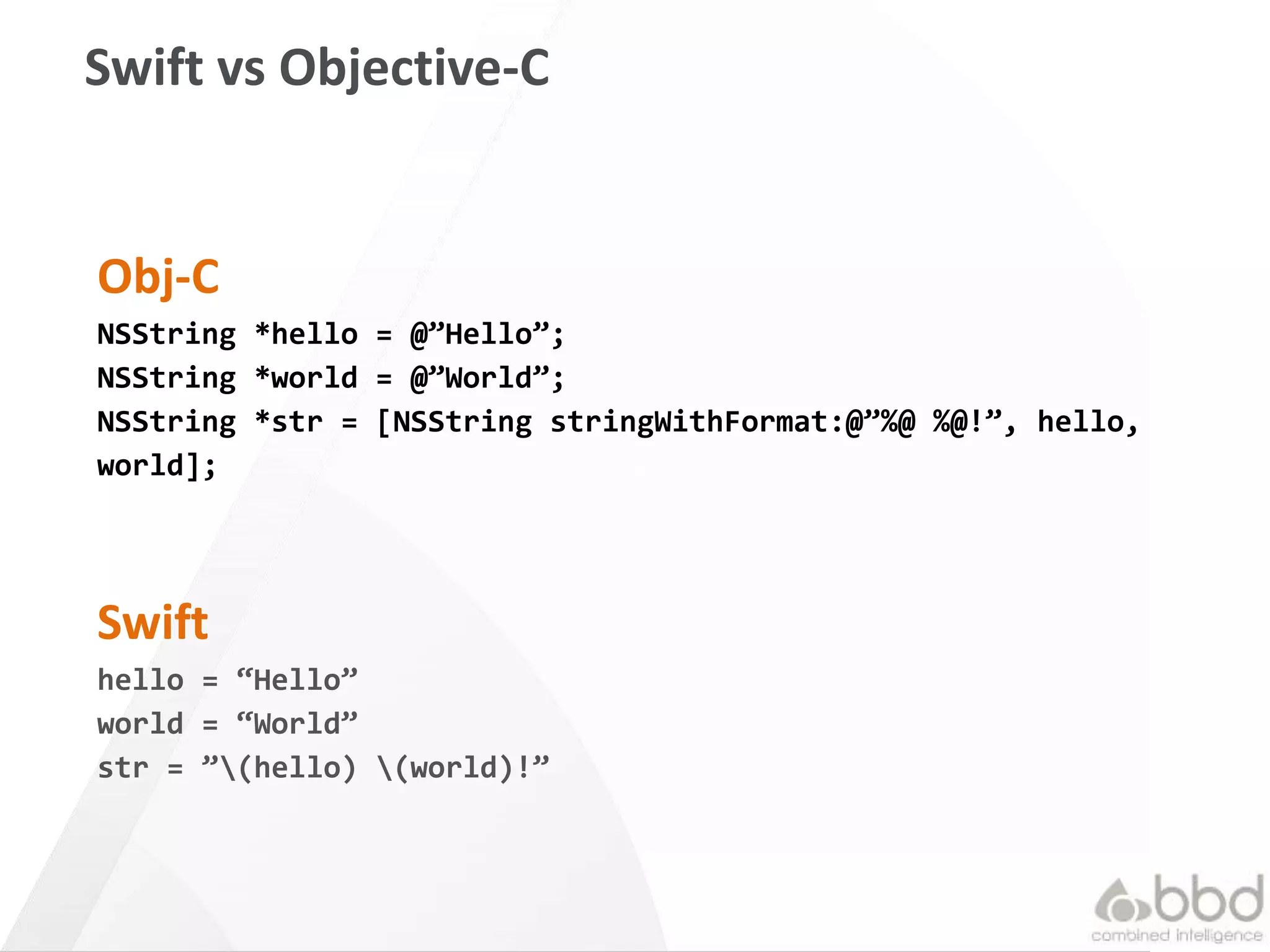 Swift vs Objective-C

Obj-C

NSString *hello = @”Hello”;
NSString *world = @”World”;
NSString *str = [NSString stringWithFormat:@”%@ %@!”, hello, world];

Swift

hello = “Hello”
world = “World”
str = ”\(hello) \(world)!”

bbd
combined intelligence